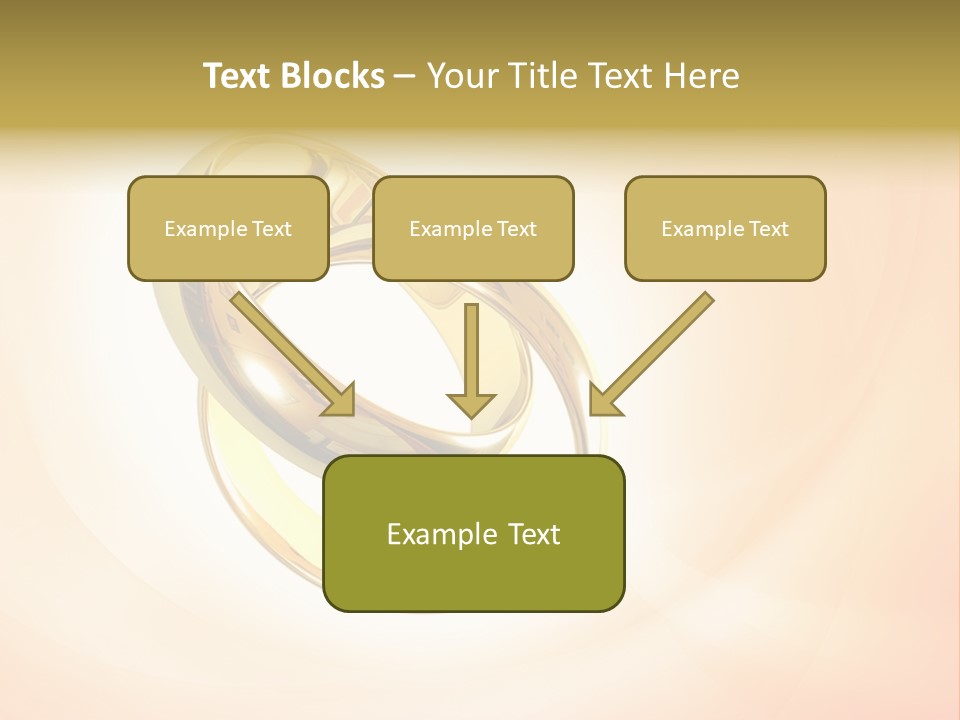 Text Blocks – Your Title Text Here

Example Text

Example Text

Example Text

Example Text